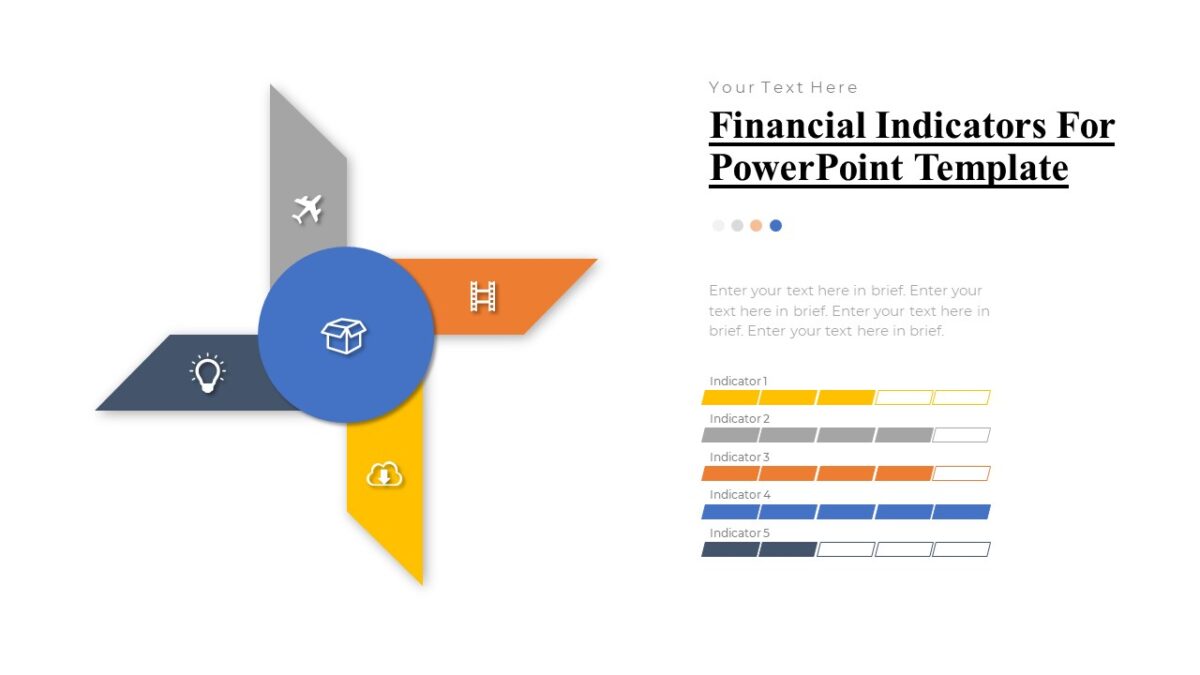 Your Text Here

Financial Indicators For PowerPoint Template

Enter your text here in brief. Enter your text here in brief. Enter your text here in brief. Enter your text here in brief.

Indicator 1

Indicator 2

Indicator 3

Indicator 4

Indicator 5